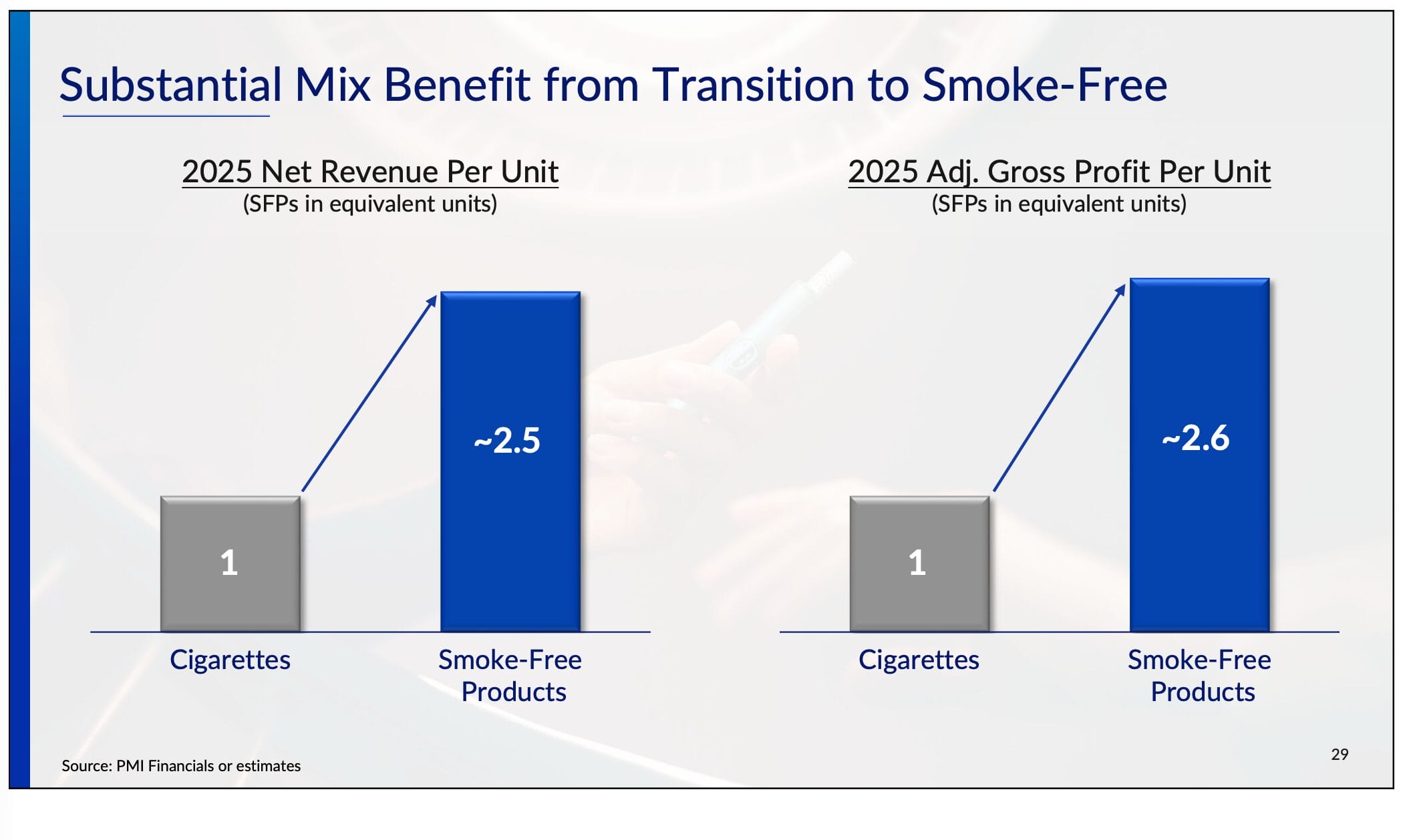 Substantial Mix Benefit from Transition to Smoke-Free

2025 Net Revenue Per Unit
(SFPs in equivalent units)

1

~2.5

Cigarettes

Smoke-Free Products

2025 Adj. Gross Profit Per Unit
(SFPs in equivalent units)

1

~2.6

Cigarettes

Smoke-Free Products

Source: PMI Financials or estimates

29